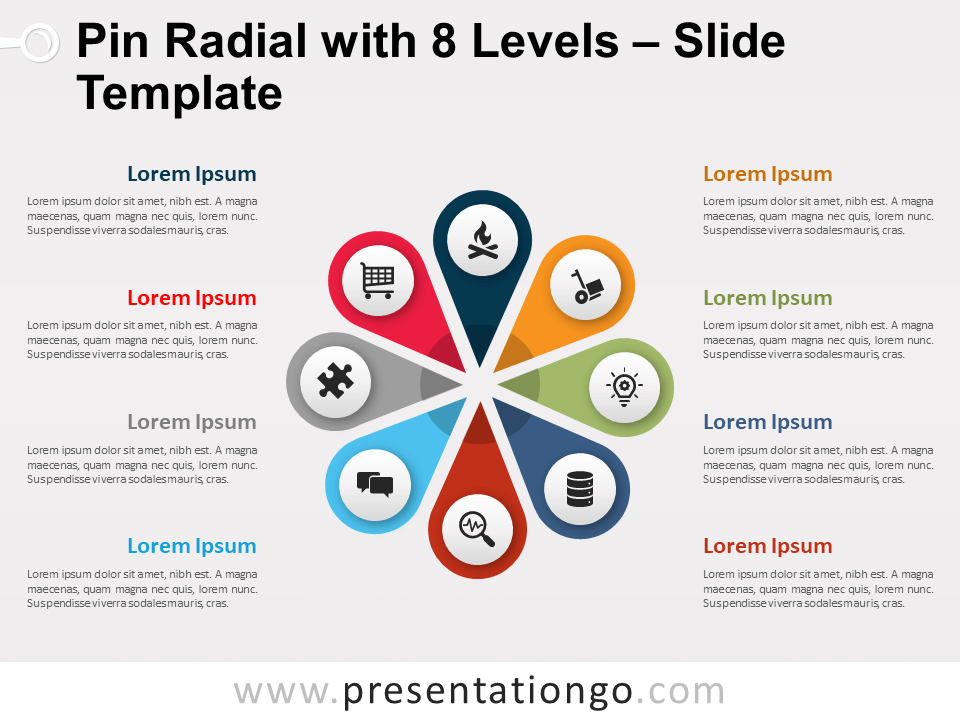 Pin Radial with 8 Levels – Slide Template

Lorem Ipsum

Lorem ipsum dolor sit amet, nibh est. A magna maecenas, quam magna nec quis, lorem nunc. Suspendisse viverra sodales mauris, cras.

Lorem Ipsum

Lorem ipsum dolor sit amet, nibh est. A magna maecenas, quam magna nec quis, lorem nunc. Suspendisse viverra sodales mauris, cras.

Lorem Ipsum

Lorem ipsum dolor sit amet, nibh est. A magna maecenas, quam magna nec quis, lorem nunc. Suspendisse viverra sodales mauris, cras.

Lorem Ipsum

Lorem ipsum dolor sit amet, nibh est. A magna maecenas, quam magna nec quis, lorem nunc. Suspendisse viverra sodales mauris, cras.

Lorem Ipsum

Lorem ipsum dolor sit amet, nibh est. A magna maecenas, quam magna nec quis, lorem nunc. Suspendisse viverra sodales mauris, cras.

Lorem Ipsum

Lorem ipsum dolor sit amet, nibh est. A magna maecenas, quam magna nec quis, lorem nunc. Suspendisse viverra sodales mauris, cras.

Lorem Ipsum

Lorem ipsum dolor sit amet, nibh est. A magna maecenas, quam magna nec quis, lorem nunc. Suspendisse viverra sodales mauris, cras.

Lorem Ipsum

Lorem ipsum dolor sit amet, nibh est. A magna maecenas, quam magna nec quis, lorem nunc. Suspendisse viverra sodales mauris, cras.

www.presentationgo.com